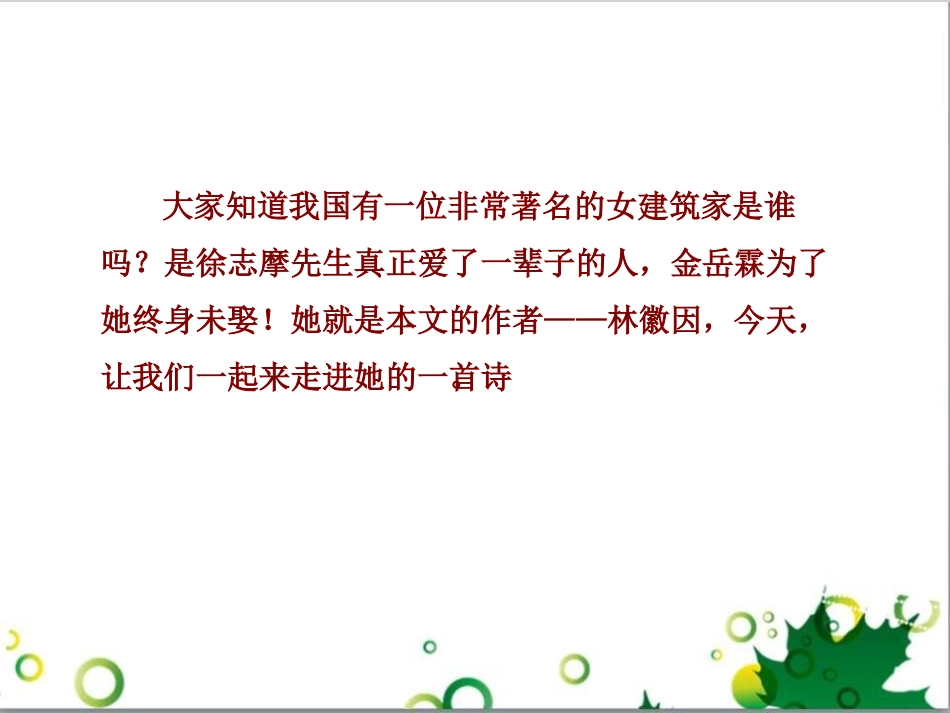 大家知道我国有一位非常著名的女建筑家是谁吗？是徐志摩先生真正爱了一辈子的人，金岳霖为了她终身未娶！她就是本文的作者——林徽因，今天，让我们一起来走进她的一首诗